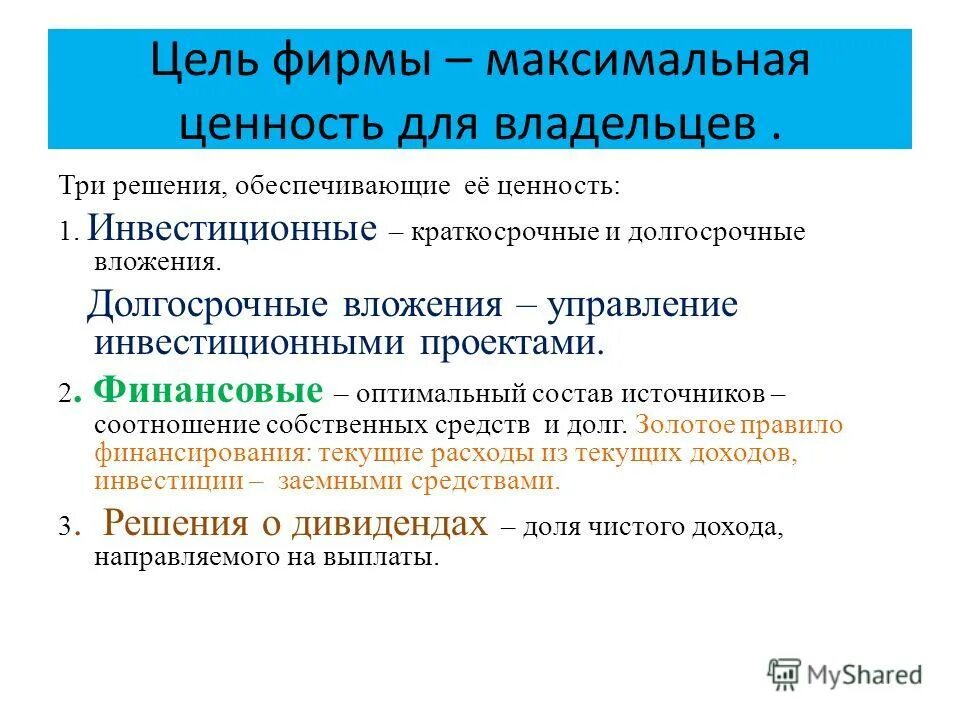 Цель фирмы – максимальная ценность для владельцев .

Три решения, обеспечивающие её ценность:

1. Инвестиционные – краткосрочные и долгосрочные вложения.

Долгосрочные вложения – управление инвестиционными проектами.

2. Финансовые – оптимальный состав источников – соотношение собственных средств и долг. Золотое правило финансирования: текущие расходы из текущих доходов, инвестиции – заемными средствами.

3. Решения о дивидендах – доля чистого дохода, направляемого на выплаты.

MyShared